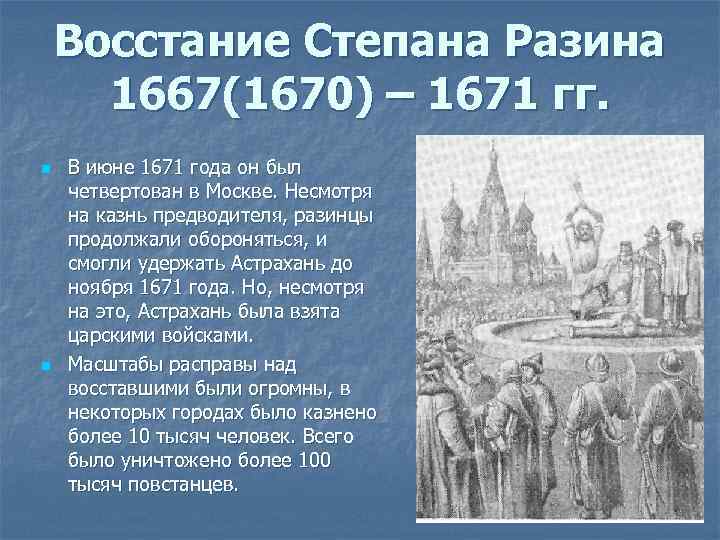 Восстание Степана Разина 1667(1670) – 1671 гг.

В июне 1671 года он был четвертован в Москве. Несмотря на казнь предводителя, разинцы продолжали обороняться, и смогли удержать Астрахань до ноября 1671 года. Но, несмотря на это, Астрахань была взята царскими войсками.

Масштабы расправы над восставшими были огромны, в некоторых городах было казнено более 10 тысяч человек. Всего было уничтожено более 100 тысяч повстанцев.